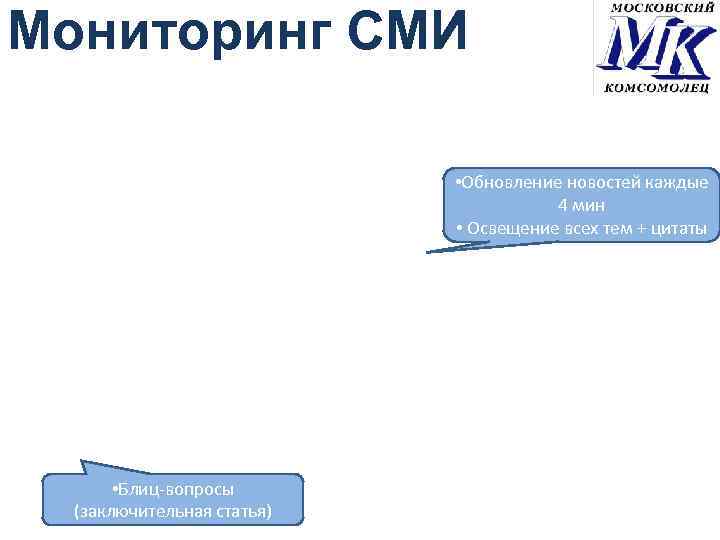 Мониторинг СМИ

МОСКОВСКИЙ
МК
КОМСОМОЛЕЦ

•Обновление новостей каждые 4 мин
• Освещение всех тем + цитаты

•Блиц-вопросы
(заключительная статья)